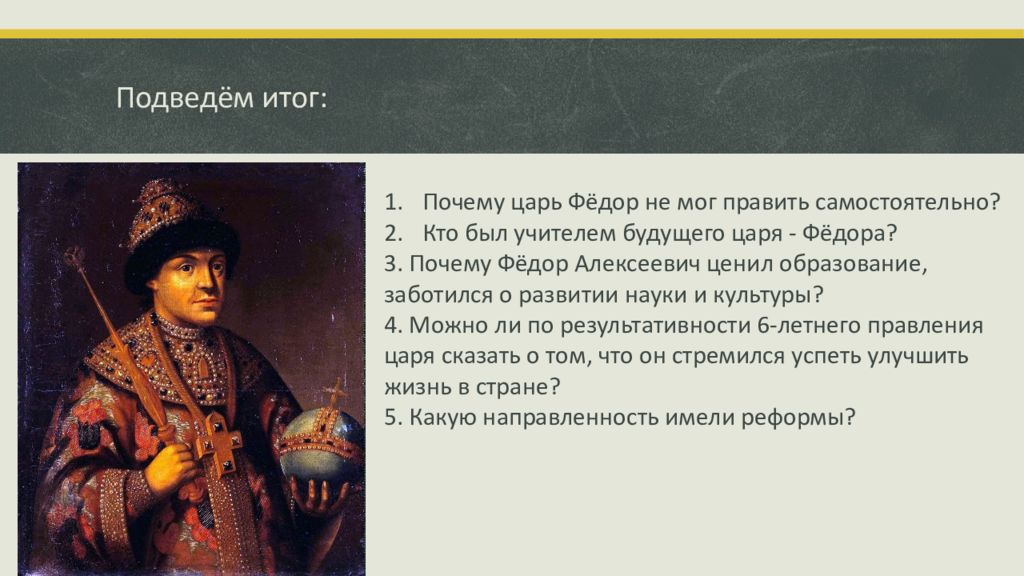 Подведём итог:

1. Почему царь Фёдор не мог править самостоятельно?
2. Кто был учителем будущего царя - Фёдора?
3. Почему Фёдор Алексеевич ценил образование, заботился о развитии науки и культуры?
4. Можно ли по результативности 6-летнего правления царя сказать о том, что он стремился успеть улучшить жизнь в стране?
5. Какую направленность имели реформы?